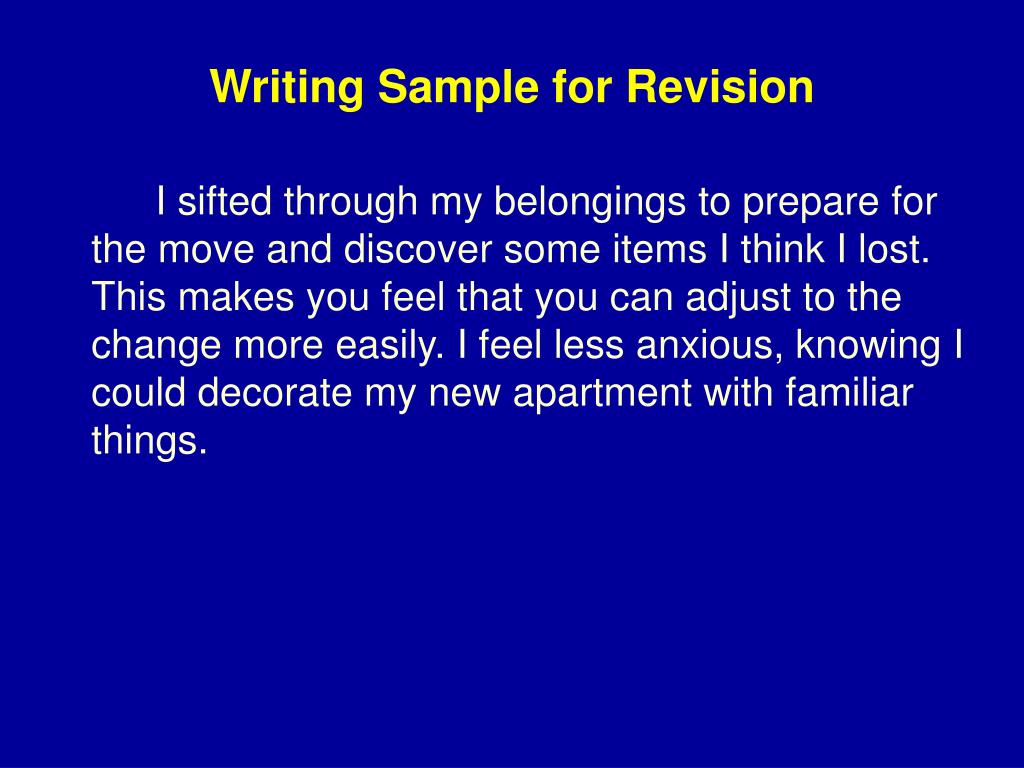 Writing Sample for Revision

I sifted through my belongings to prepare for the move and discover some items I think I lost. This makes you feel that you can adjust to the change more easily. I feel less anxious, knowing I could decorate my new apartment with familiar things.